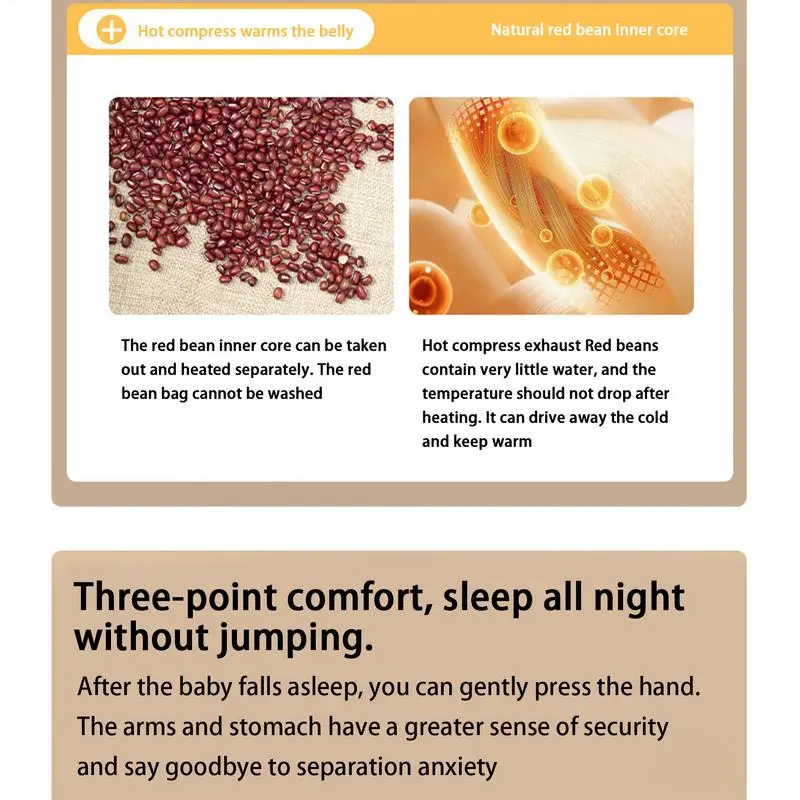 Hot compress warms the belly

Natural red bean inner core

The red bean inner core can be taken out and heated separately. The red bean bag cannot be washed

Hot compress exhaust Red beans contain very little water, and the temperature should not drop after heating. It can drive away the cold and keep warm

Three-point comfort, sleep all night without jumping.

After the baby falls asleep, you can gently press the hand. The arms and stomach have a greater sense of security and say goodbye to separation anxiety